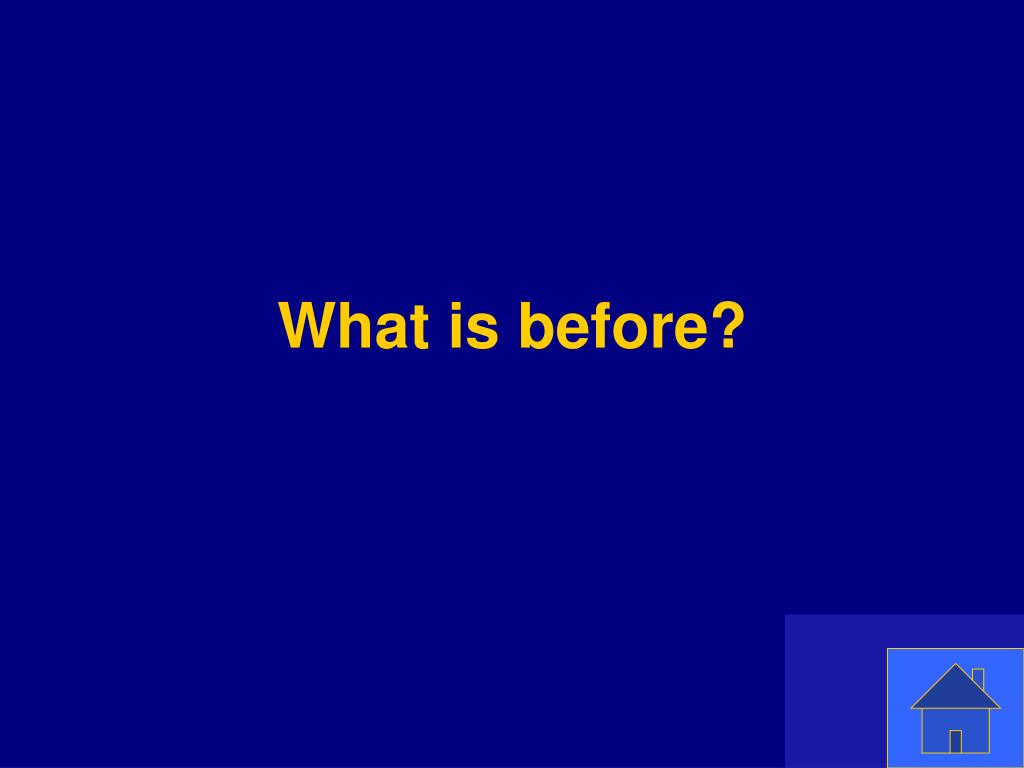 What is before?